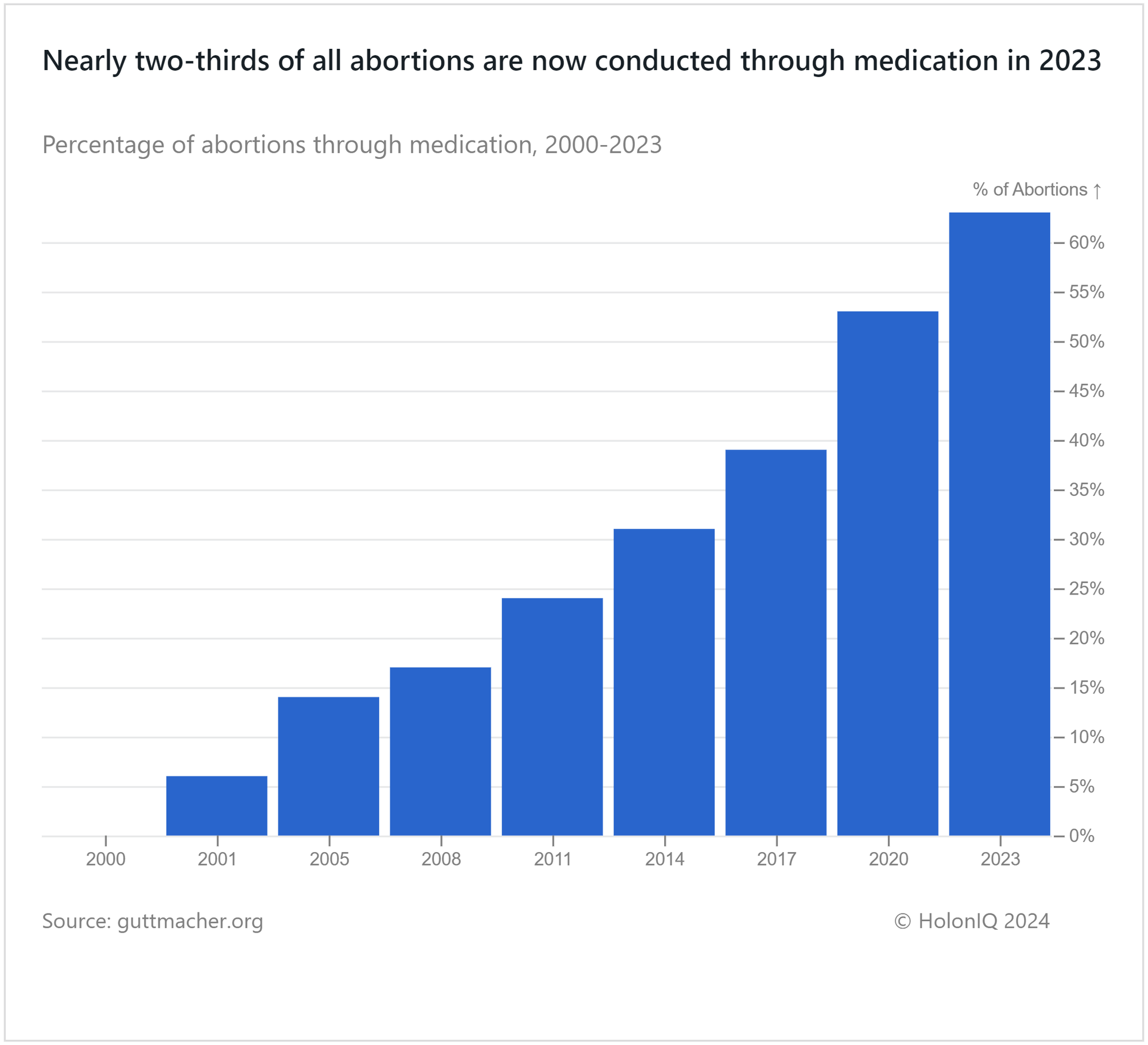 Nearly two-thirds of all abortions are now conducted through medication in 2023

Percentage of abortions through medication, 2000-2023

% of Abortions ↑

60%
55%
50%
45%
40%
35%
30%
25%
20%
15%
10%
5%
0%

2000
2001
2005
2008
2011
2014
2017
2020
2023

Source: guttmacher.org

© HolonIQ 2024